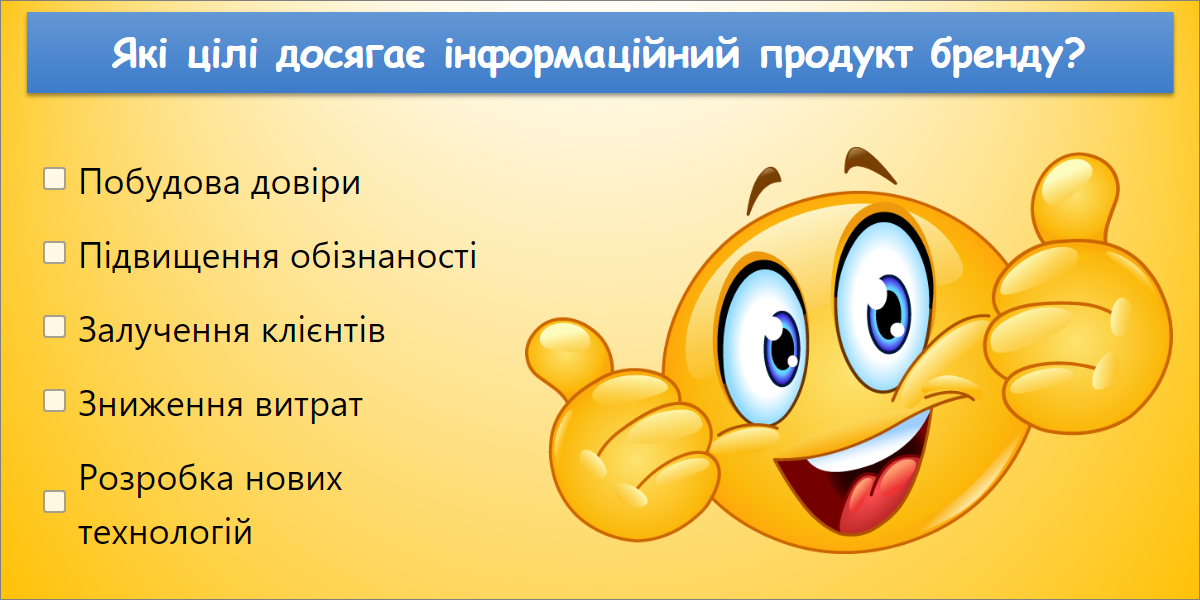 Які цілі досягає інформаційний продукт бренду?

Побудова довіри

Підвищення обізнаності

Залучення клієнтів

Зниження витрат

Розробка нових технологій